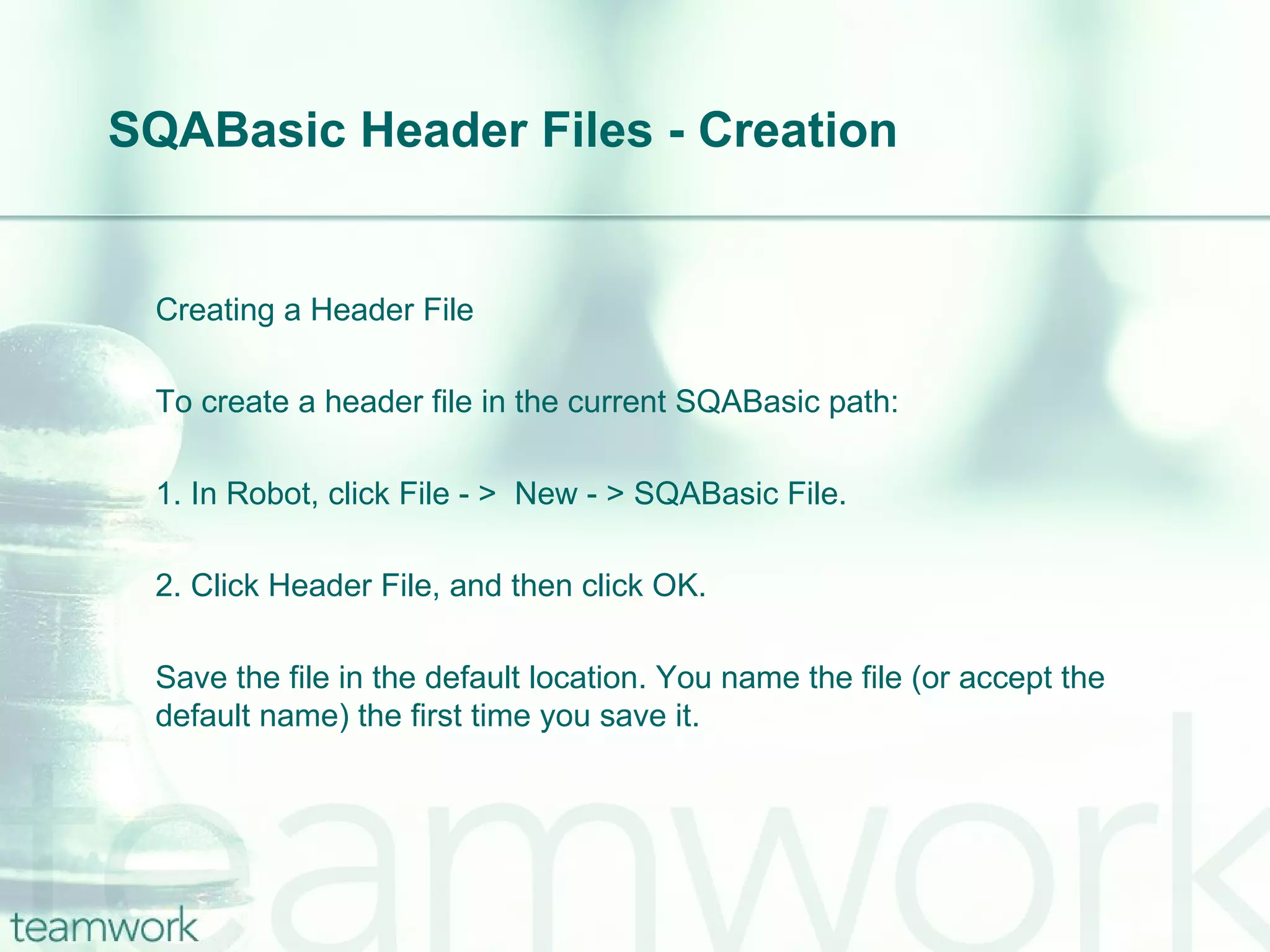 SQABasic Header Files - Creation

Creating a Header File

To create a header file in the current SQABasic path:

1. In Robot, click File - > New - > SQABasic File.

2. Click Header File, and then click OK.

Save the file in the default location. You name the file (or accept the default name) the first time you save it.

teamwork

teamwork